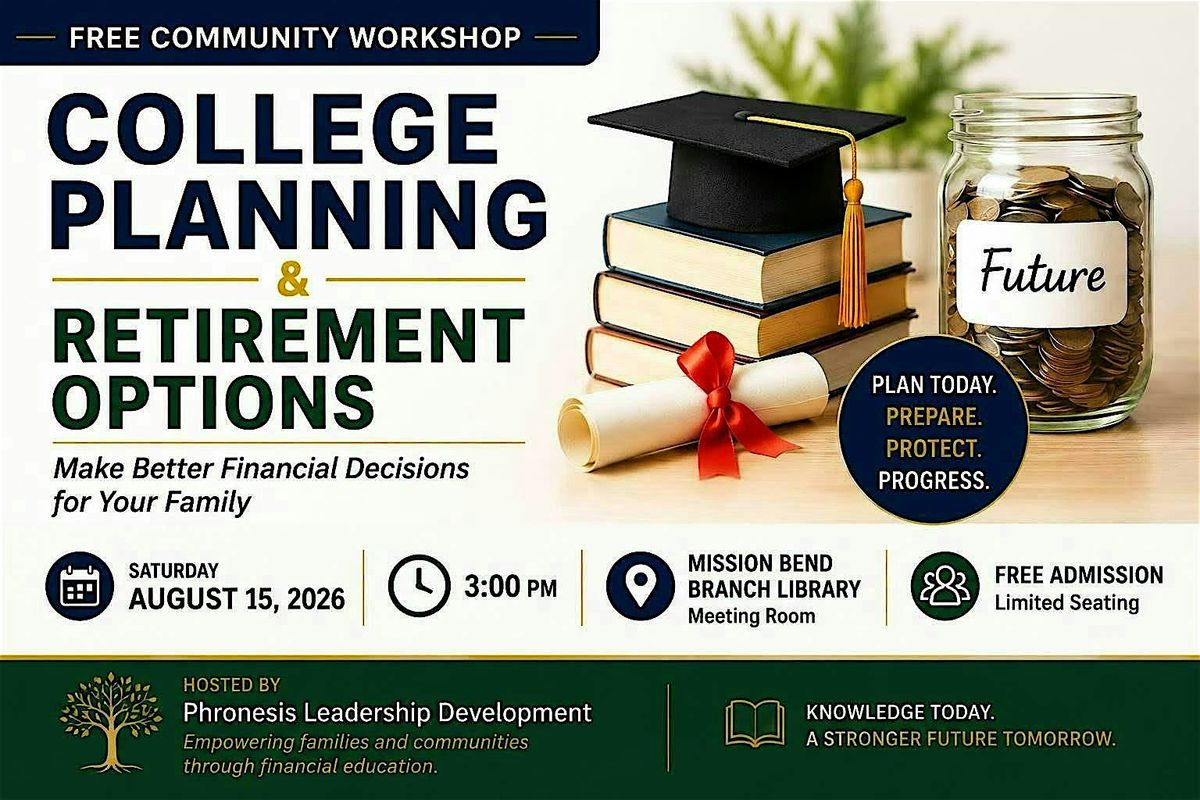 FREE COMMUNITY WORKSHOP

COLLEGE PLANNING & RETIREMENT OPTIONS

Make Better Financial Decisions for Your Family

Future

PLAN TODAY. PREPARE. PROTECT. PROGRESS.

SATURDAY
AUGUST 15, 2026

3:00 PM

MISSION BEND BRANCH LIBRARY
Meeting Room

FREE ADMISSION
Limited Seating

HOSTED BY
Phronesis Leadership Development
Empowering families and communities through financial education.

KNOWLEDGE TODAY.
A STRONGER FUTURE TOMORROW.